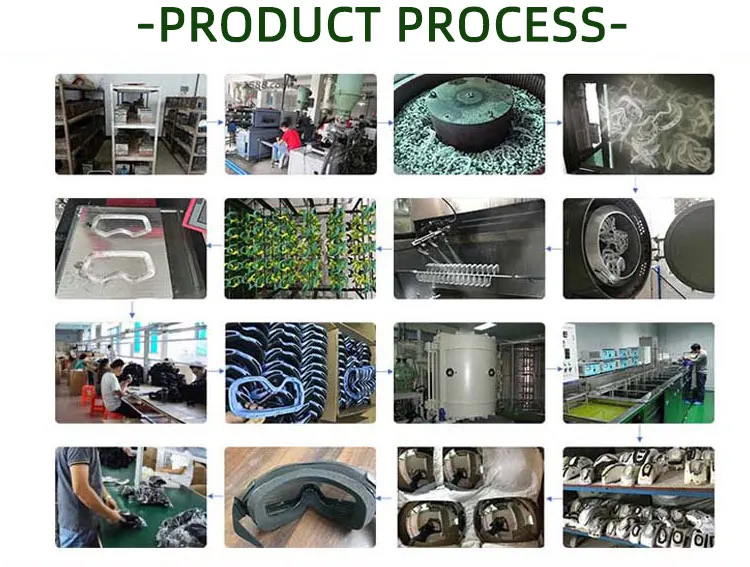 -PRODUCT PROCESS-